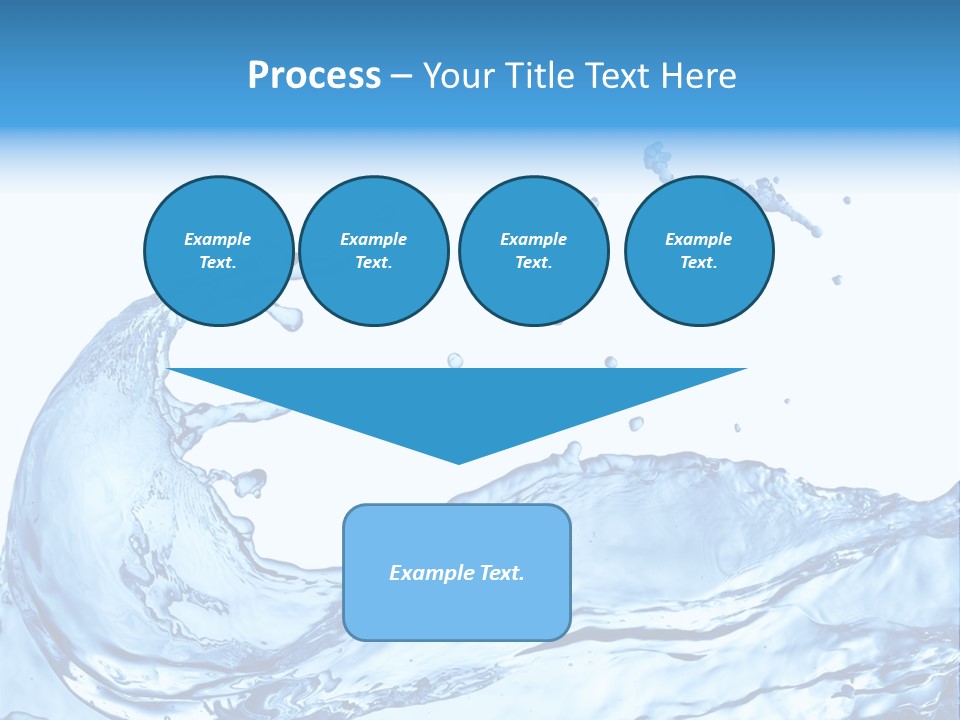 Process – Your Title Text Here

Example Text.

Example Text.

Example Text.

Example Text.

Example Text.